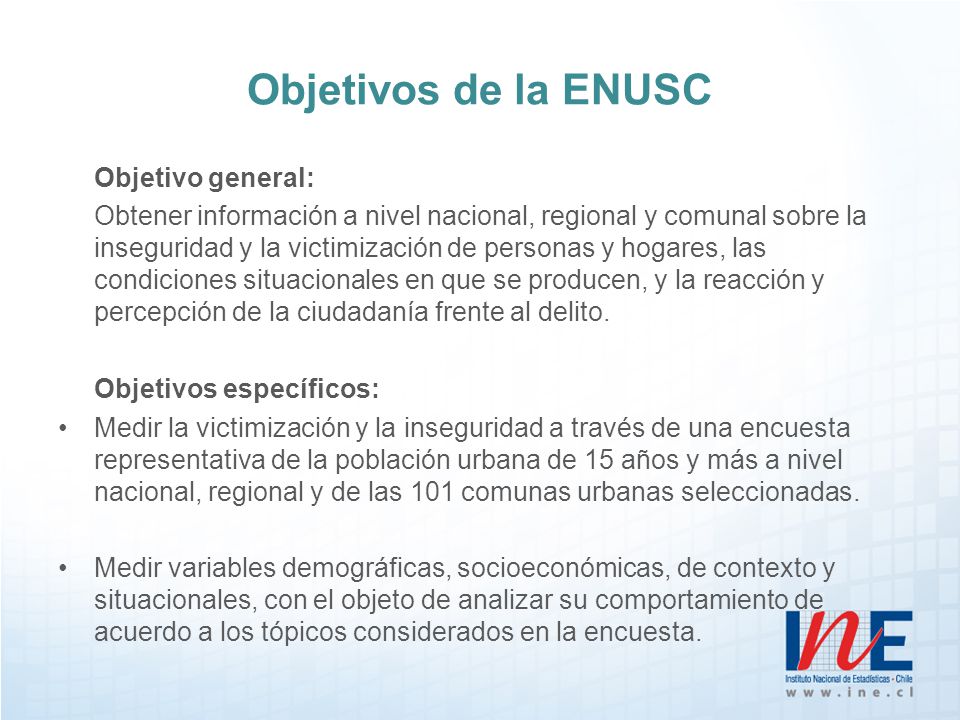 Objetivos de la ENUSC

Objetivo general:
Obtener información a nivel nacional, regional y comunal sobre la inseguridad y la victimización de personas y hogares, las condiciones situacionales en que se producen, y la reacción y percepción de la ciudadanía frente al delito.

Objetivos específicos:
• Medir la victimización y la inseguridad a través de una encuesta representativa de la población urbana de 15 años y más a nivel nacional, regional y de las 101 comunas urbanas seleccionadas.

• Medir variables demográficas, socioeconómicas, de contexto y situacionales, con el objeto de analizar su comportamiento de acuerdo a los tópicos considerados en la encuesta.

INE
Instituto Nacional de Estadísticas - Chile
www.ine.cl